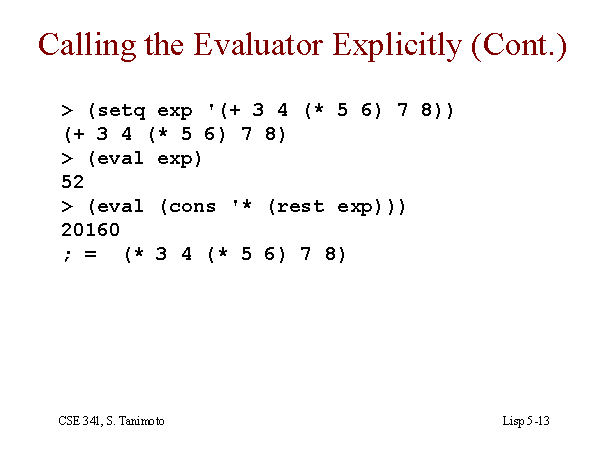 Calling the Evaluator Explicitly (Cont.)

> (setq exp '(+ 3 4 (* 5 6) 7 8))
(+ 3 4 (* 5 6) 7 8)
> (eval exp)
52
> (eval (cons '* (rest exp)))
20160
; =  (* 3 4 (* 5 6) 7 8)

CSE 341, S. Tanimoto

Lisp 5-13